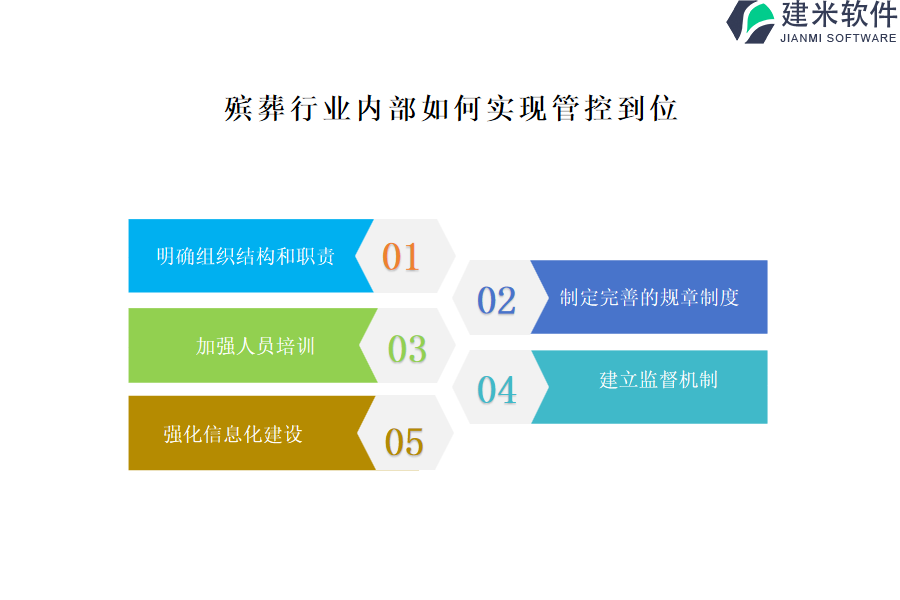 建米软件
JIANMI SOFTWARE

殡葬行业内部如何实现管控到位

明确组织结构和职责
01

02
制定完善的规章制度

加强人员培训
03

04
建立监督机制

强化信息化建设
05